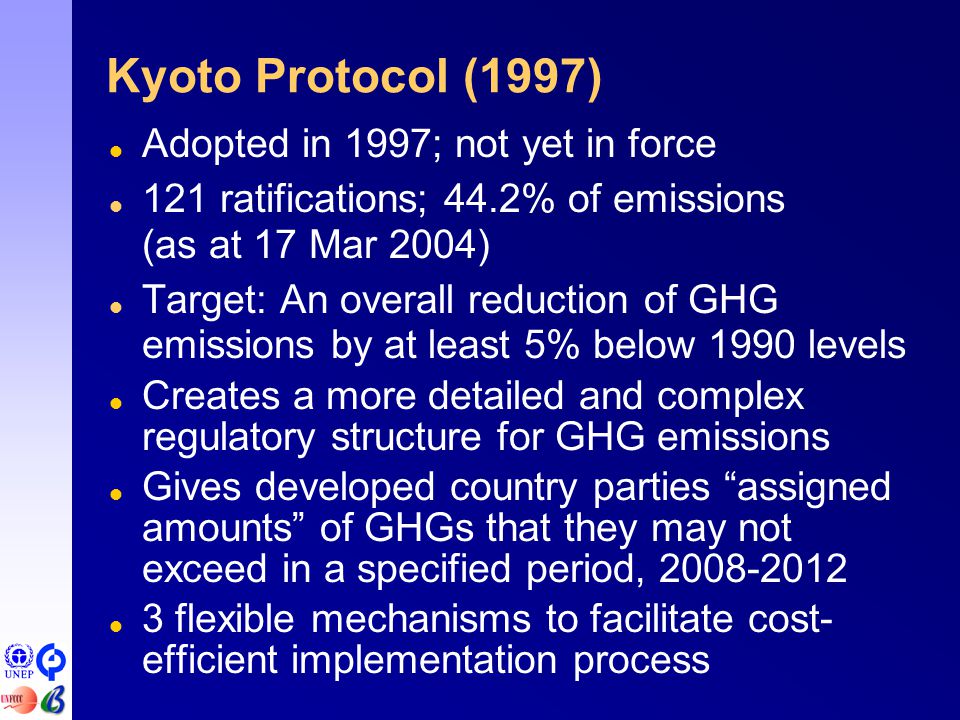 Kyoto Protocol (1997)

- Adopted in 1997; not yet in force
- 121 ratifications; 44.2% of emissions (as at 17 Mar 2004)
- Target: An overall reduction of GHG emissions by at least 5% below 1990 levels
- Creates a more detailed and complex regulatory structure for GHG emissions
- Gives developed country parties “assigned amounts” of GHGs that they may not exceed in a specified period, 2008-2012
- 3 flexible mechanisms to facilitate cost-efficient implementation process

UNEP
UNFCCC